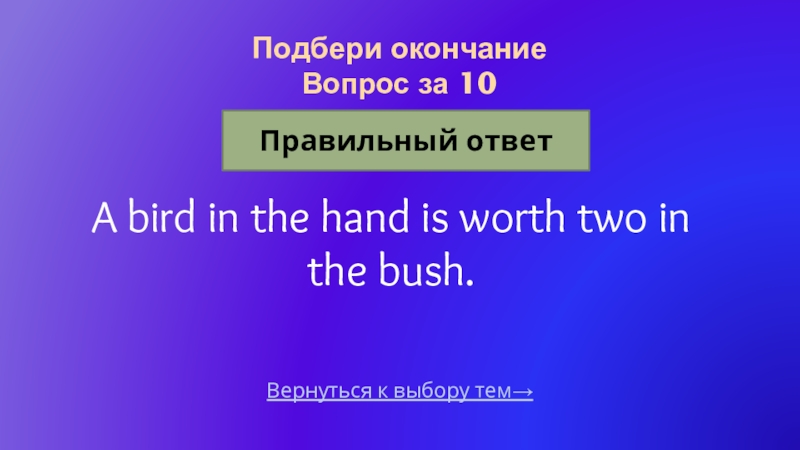 Подбери окончание
Вопрос за 10

Правильный ответ

A bird in the hand is worth two in the bush.

Вернуться к выбору тем→